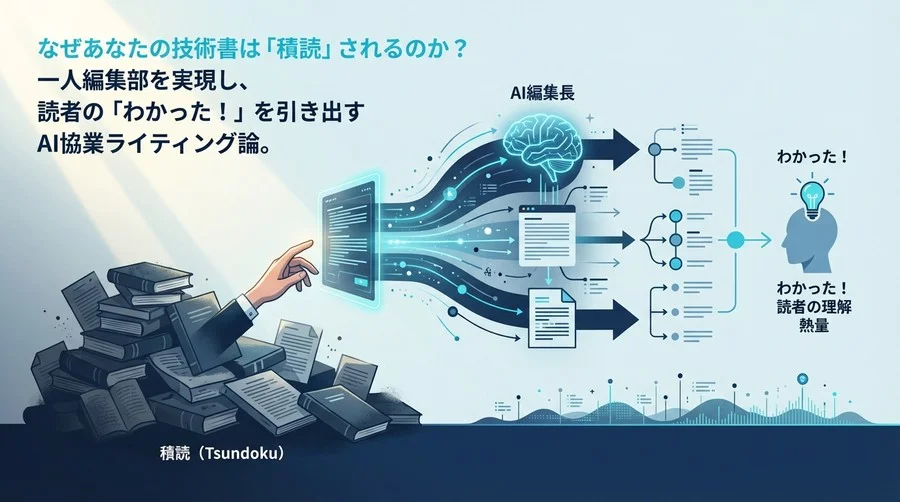 なぜあなたの技術書は「積読」されるのか？
一人編集部を実現し、
読者の「わかった！」を引き出す
AI協業ライティング論。

AI編集長

わかった！

わかった！
読者の理解
熱量

積読（Tsundoku）